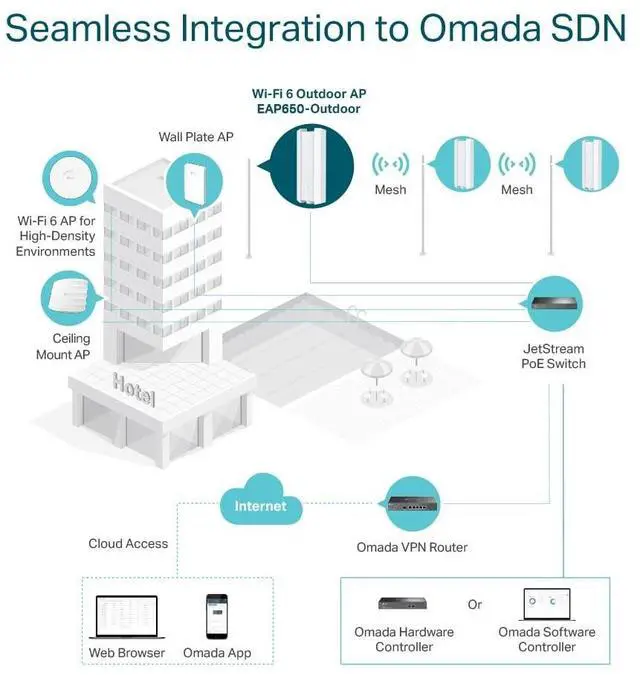 Seamless Integration to Omada SDN

Wi-Fi 6 Outdoor AP
EAP650-Outdoor

Wall Plate AP

Mesh

Mesh

Wi-Fi 6 AP for High-Density Environments

Ceiling Mount AP

Hotel

JetStream PoE Switch

Internet

Cloud Access

Omada VPN Router

Web Browser

Omada App

Omada Hardware Controller

Or

Omada Software Controller